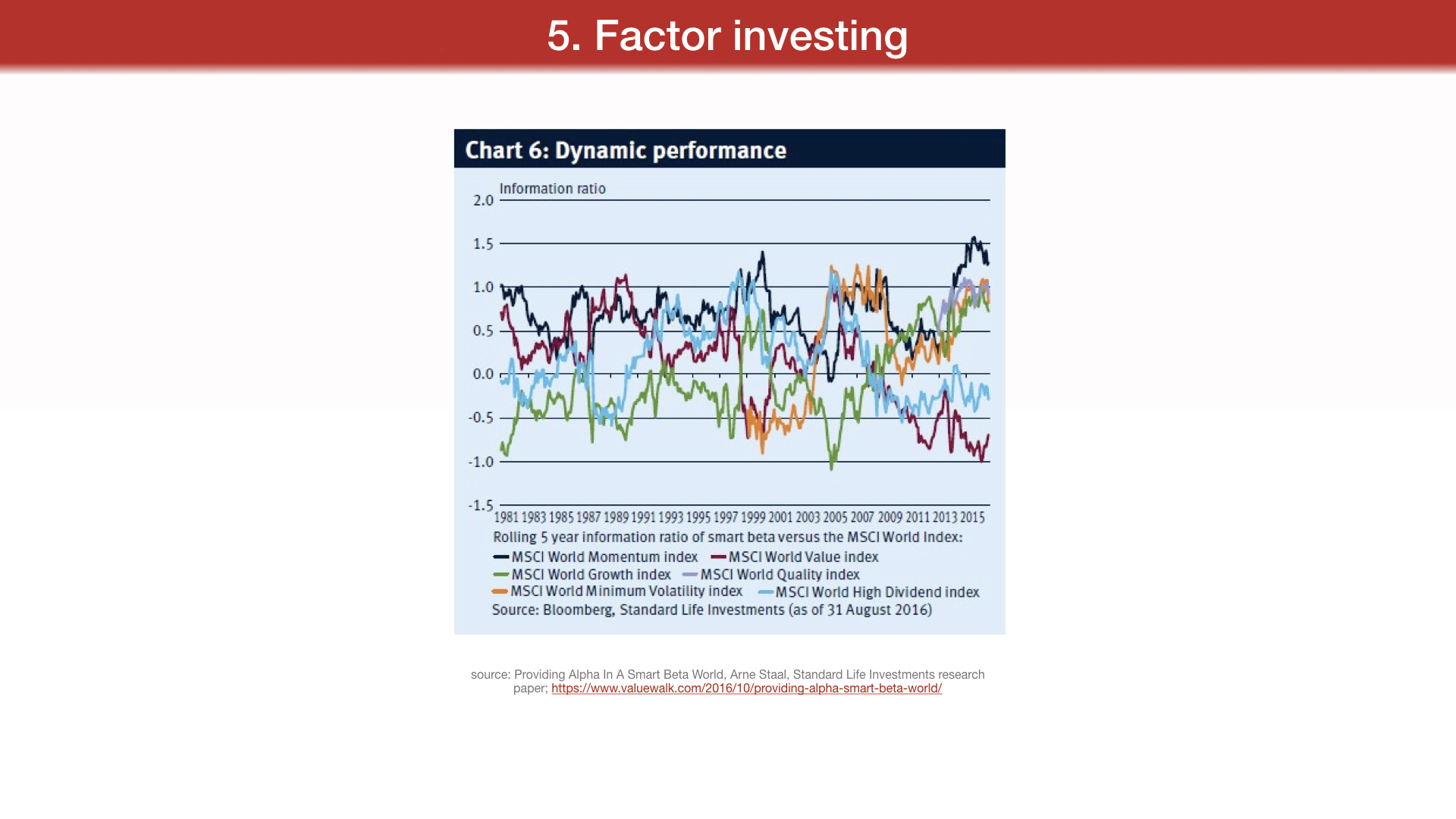 5. Factor investing

Chart 6: Dynamic performance

Information ratio

2.0
1.5
1.0
0.5
0.0
-0.5
-1.0
-1.5

1981 1983 1985 1987 1989 1991 1993 1995 1997 1999 2001 2003 2005 2007 2009 2011 2013 2015

Rolling 5 year information ratio of smart beta versus the MSCI World Index:
MSCI World Momentum index
MSCI World Value index
MSCI World Growth index
MSCI World Quality index
MSCI World Minimum Volatility index
MSCI World High Dividend index
Source: Bloomberg, Standard Life Investments (as of 31 August 2016)

source: Providing Alpha In A Smart Beta World, Arne Staal, Standard Life Investments research paper; https://www.valuewalk.com/2016/10/providing-alpha-smart-beta-world/